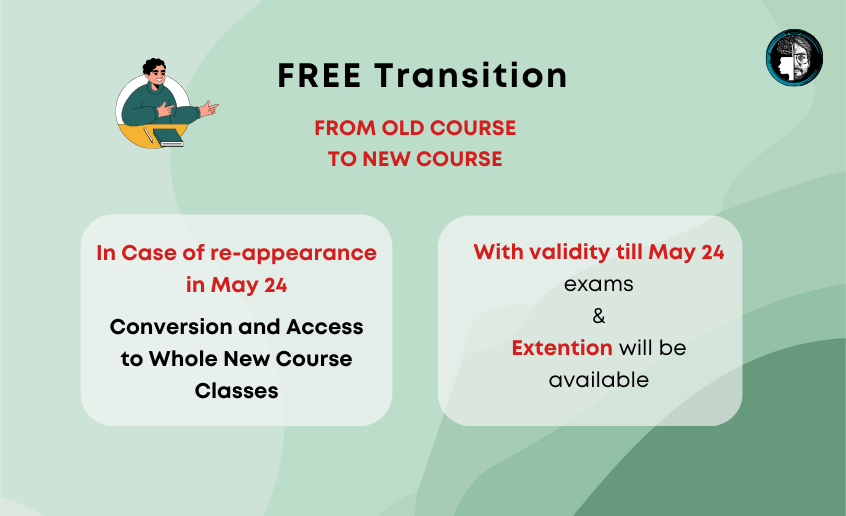 FREE Transition

FROM OLD COURSE TO NEW COURSE

In Case of re-appearance in May 24

Conversion and Access to Whole New Course Classes

With validity till May 24 exams & Extention will be available